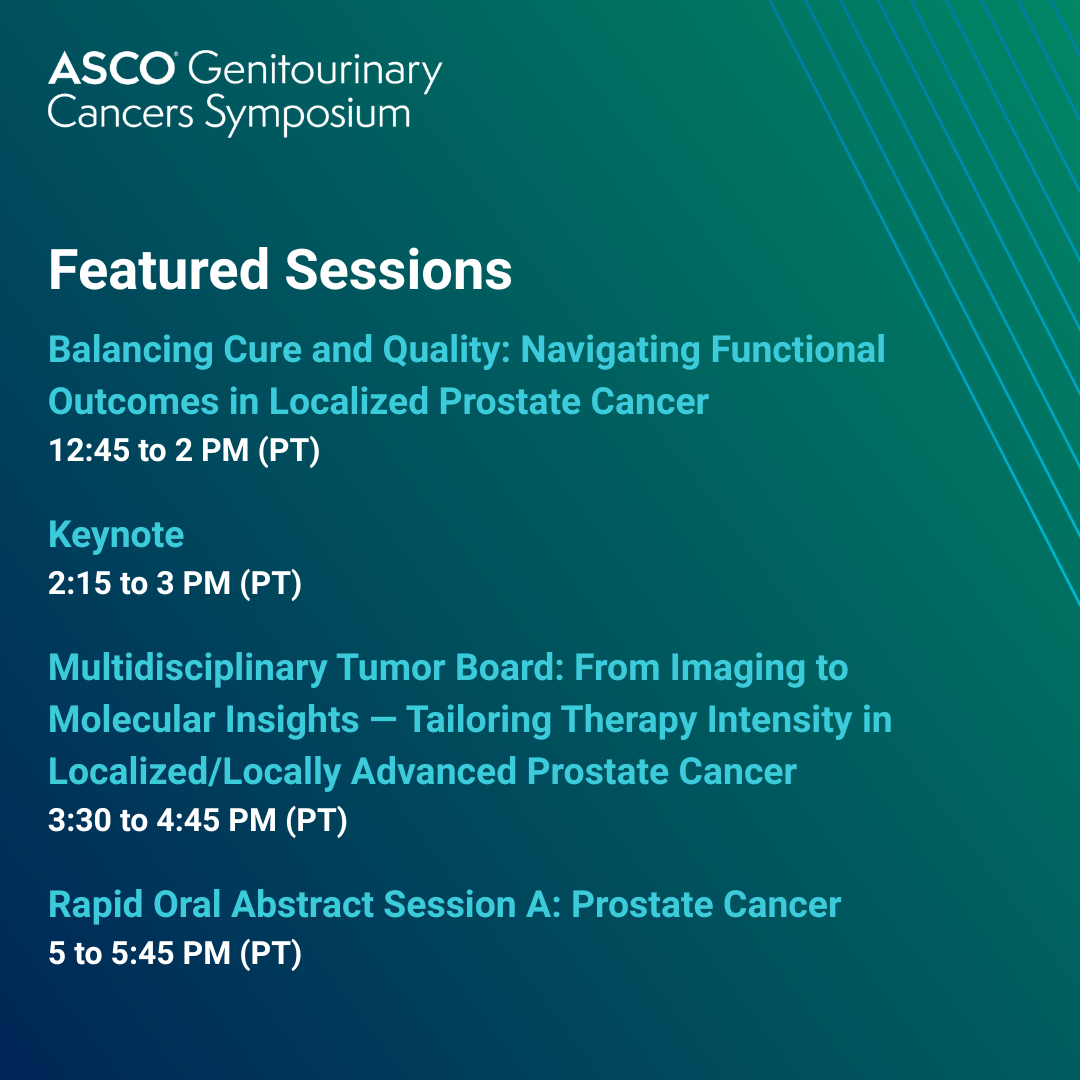 ASCO® Genitourinary Cancers Symposium

Featured Sessions

Balancing Cure and Quality: Navigating Functional Outcomes in Localized Prostate Cancer
12:45 to 2 PM (PT)

Keynote
2:15 to 3 PM (PT)

Multidisciplinary Tumor Board: From Imaging to Molecular Insights — Tailoring Therapy Intensity in Localized/Locally Advanced Prostate Cancer
3:30 to 4:45 PM (PT)

Rapid Oral Abstract Session A: Prostate Cancer
5 to 5:45 PM (PT)